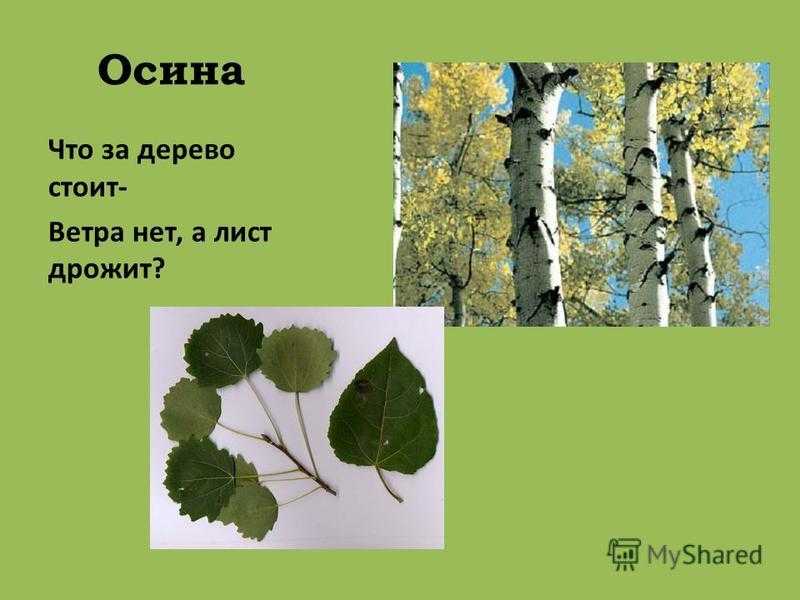 Осина

Что за дерево стоит-

Ветра нет, а лист дрожит?

MyShared